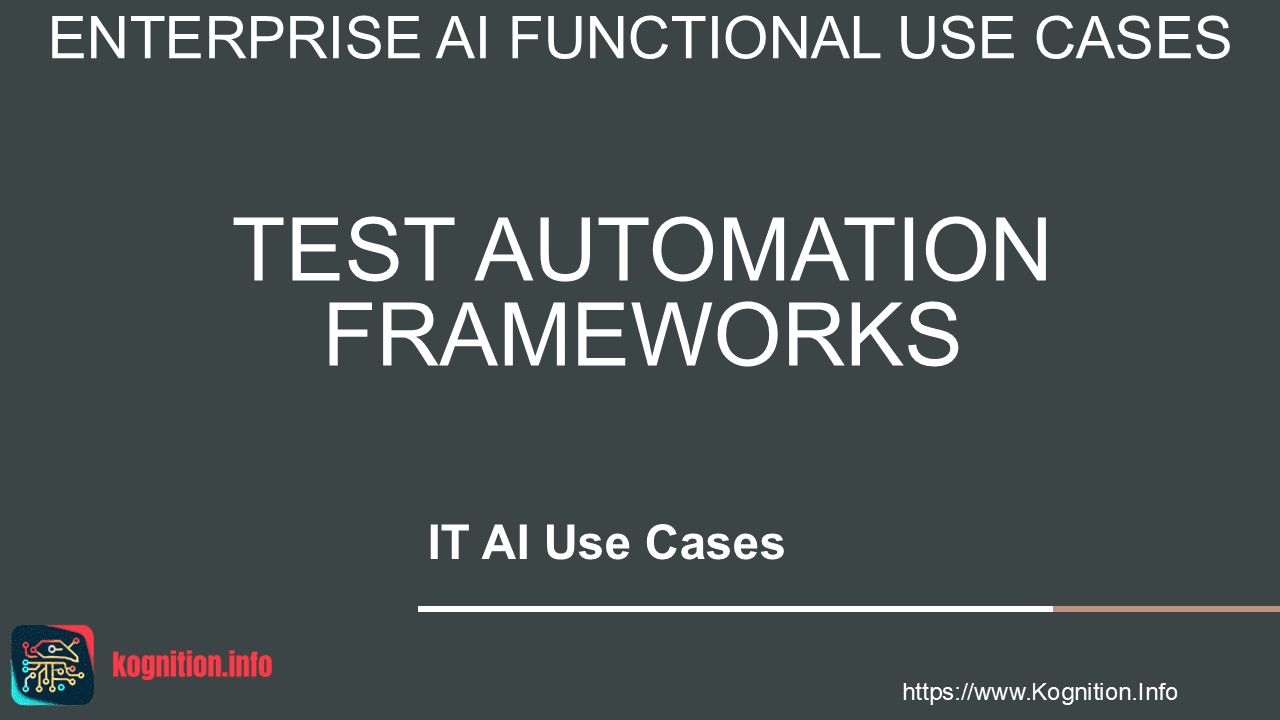 ENTERPRISE AI FUNCTIONAL USE CASES

TEST AUTOMATION FRAMEWORKS

IT AI Use Cases

kognition.info

https://www.Kognition.Info